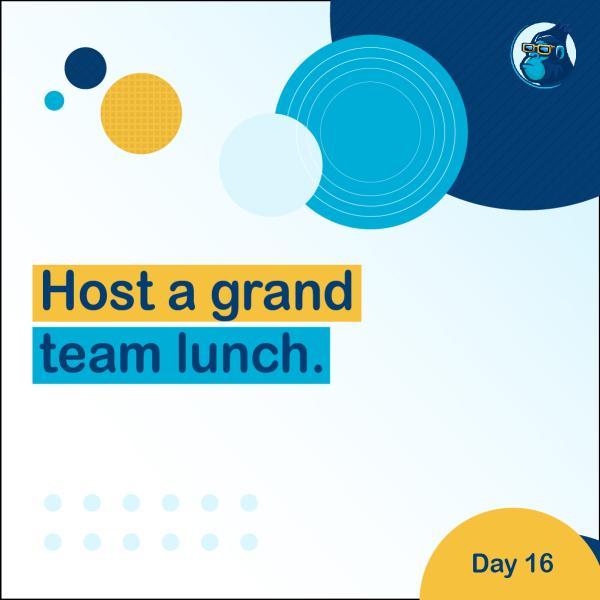 Host a grand team lunch.

Day 16